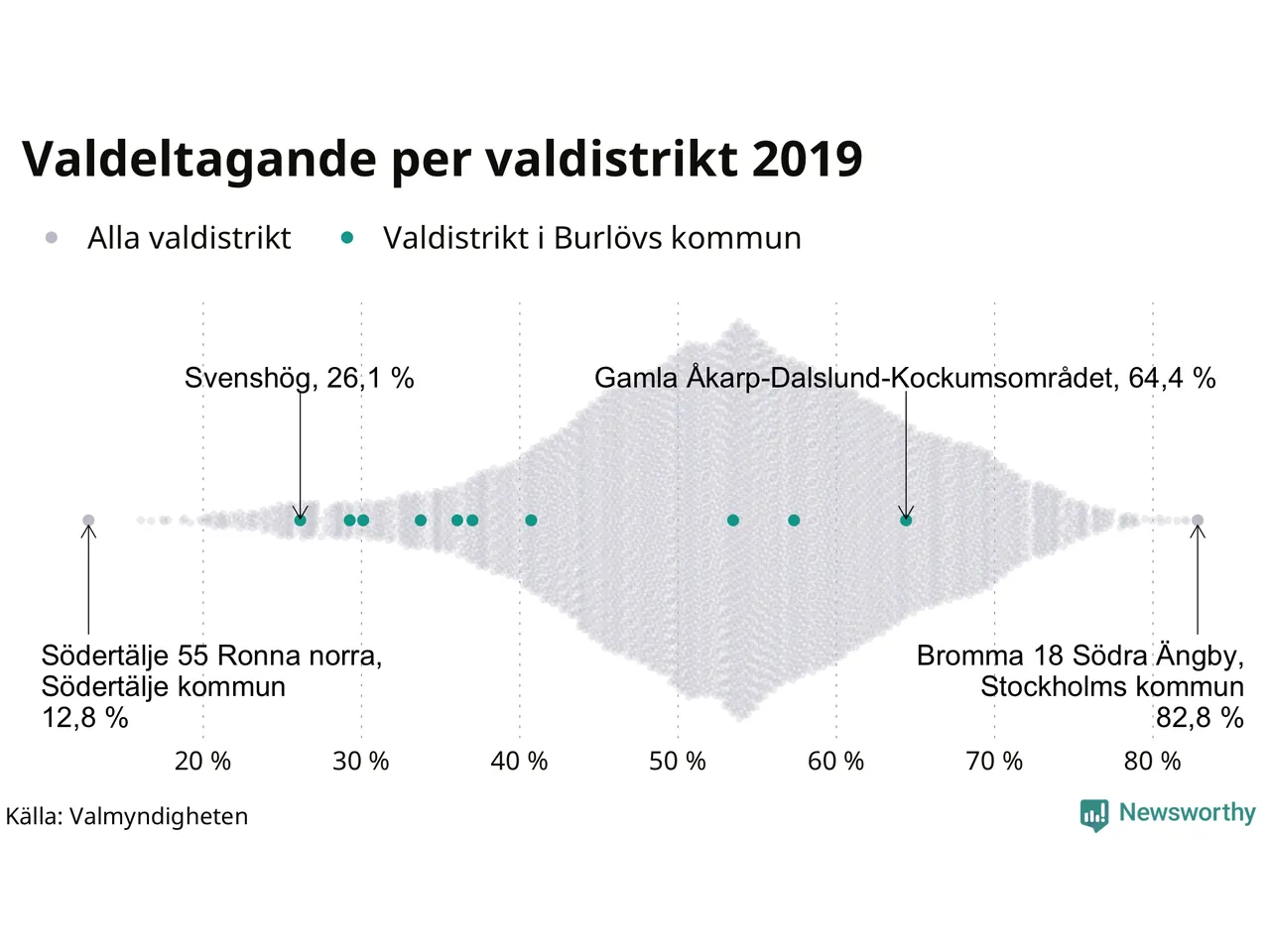 Valdeltagande per valdistrikt 2019

Alla valdistrikt
Valdistrikt i Burlövs kommun

Svenshög, 26,1 %

Gamla Åkarp-Dalslund-Kockumsområdet, 64,4 %

Södertälje 55 Ronna norra, Södertälje kommun 12,8 %

Bromma 18 Södra Ängby, Stockholms kommun 82,8 %

20 %
30 %
40 %
50 %
60 %
70 %
80 %

Källa: Valmyndigheten

Newsworthy